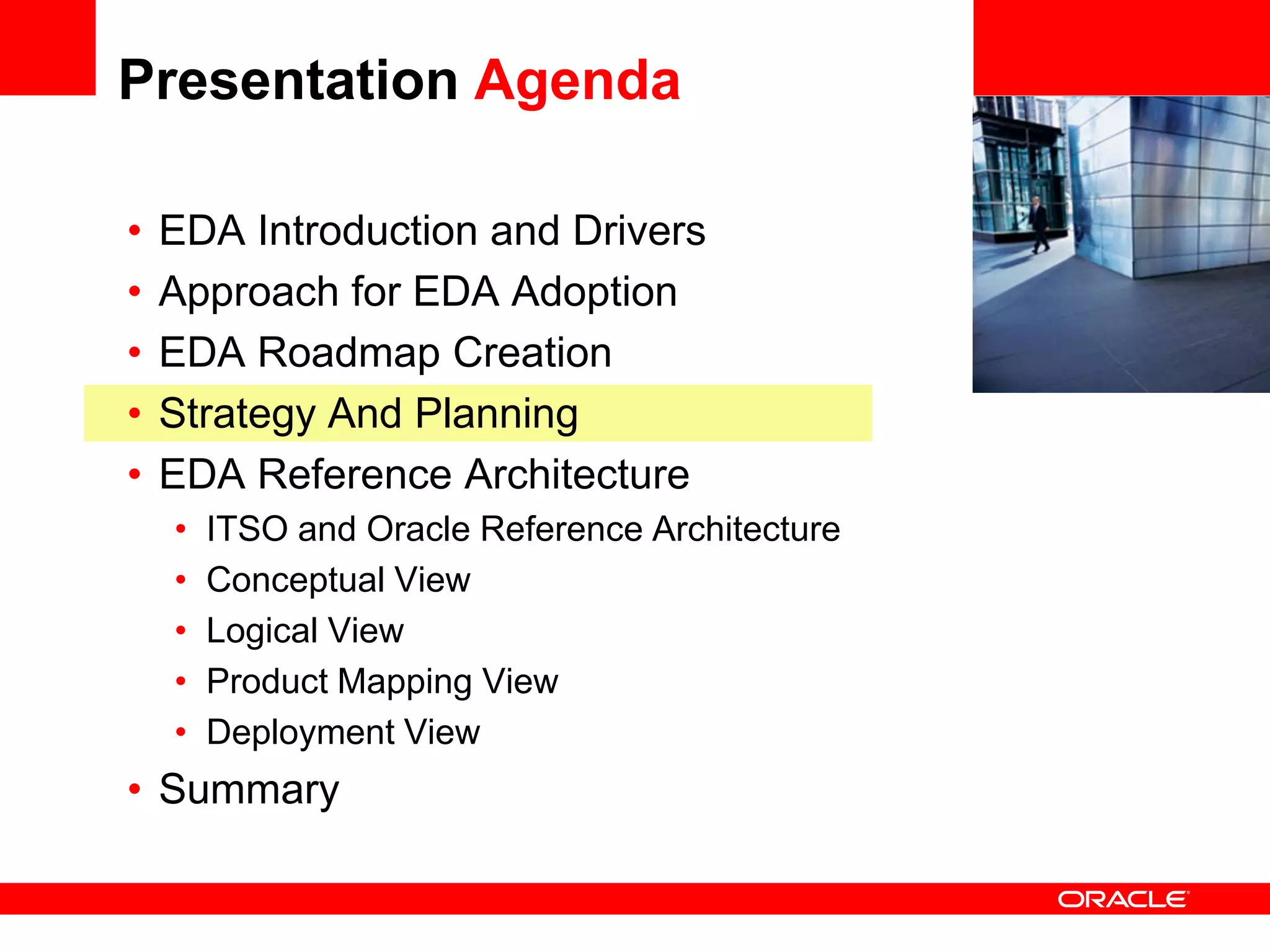 Presentation Agenda

• EDA Introduction and Drivers
• Approach for EDA Adoption
• EDA Roadmap Creation
• Strategy And Planning
• EDA Reference Architecture
  • ITSO and Oracle Reference Architecture
  • Conceptual View
  • Logical View
  • Product Mapping View
  • Deployment View
• Summary

ORACLE